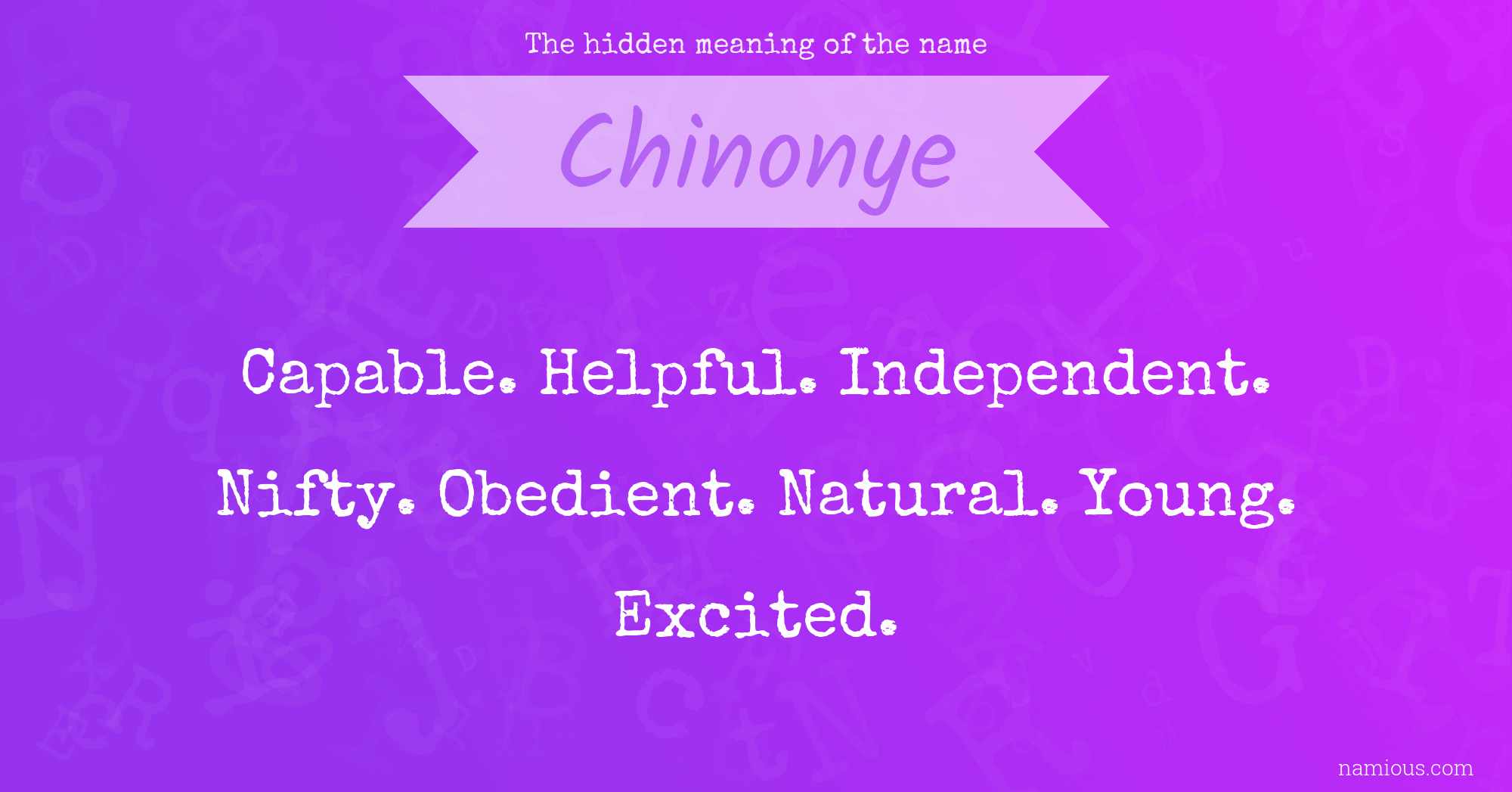 The hidden meaning of the name

Chinonye

Capable. Helpful. Independent. Nifty. Obedient. Natural. Young. Excited.

namious.com